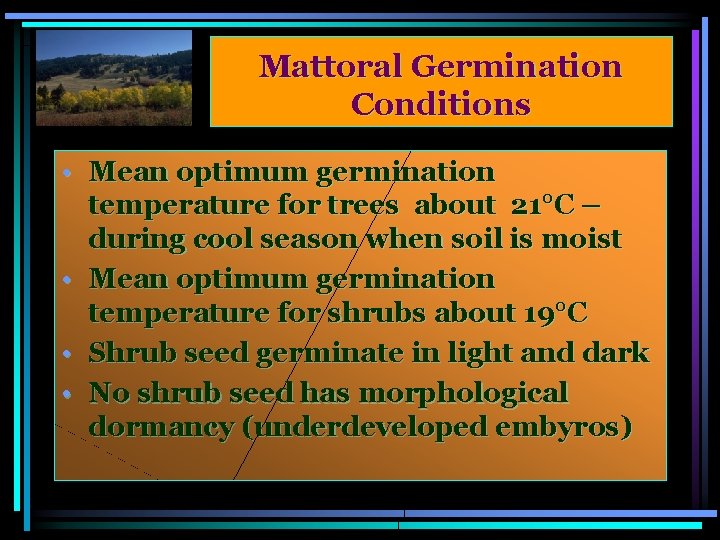 Mattoral Germination Conditions

• Mean optimum germination temperature for trees about 21°C – during cool season when soil is moist
• Mean optimum germination temperature for shrubs about 19°C
• Shrub seed germinate in light and dark
• No shrub seed has morphological dormancy (underdeveloped embyros)